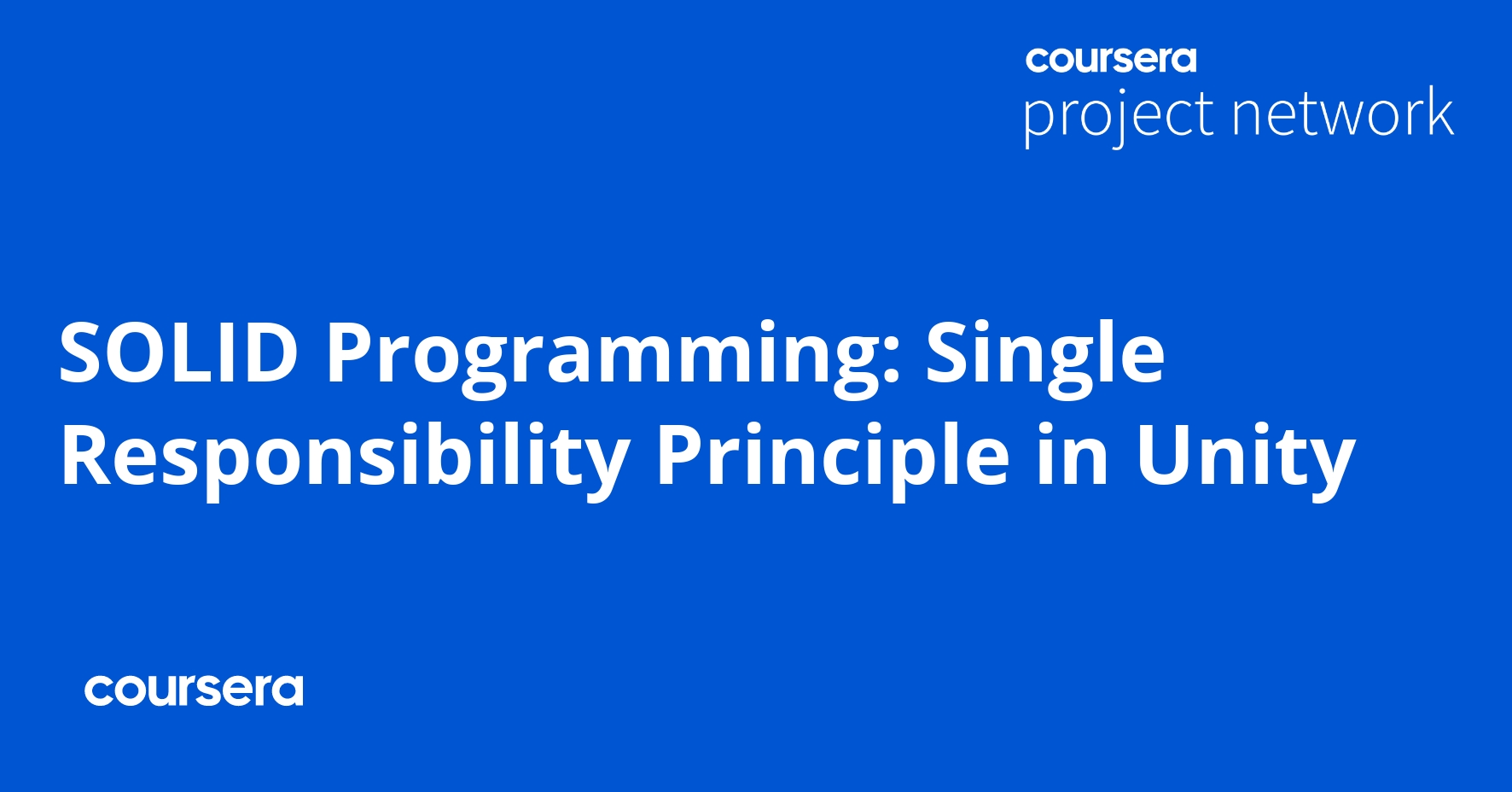 coursera
project network

SOLID Programming: Single Responsibility Principle in Unity

coursera